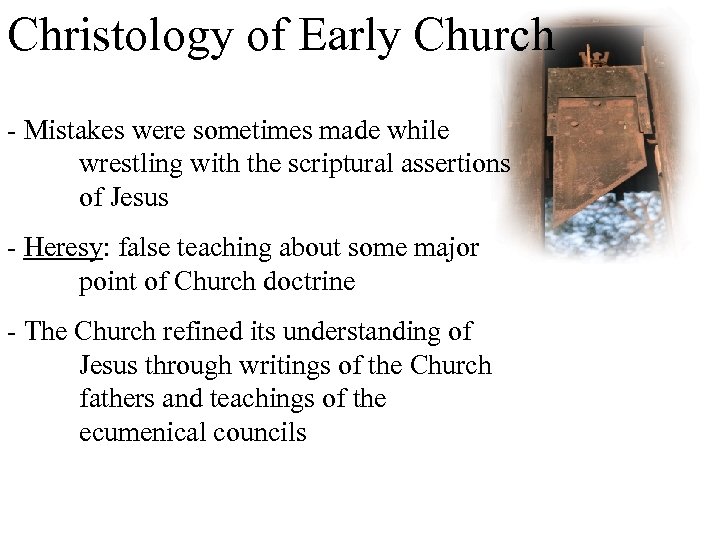 Christology of Early Church

- Mistakes were sometimes made while wrestling with the scriptural assertions of Jesus

- Heresy: false teaching about some major point of Church doctrine

- The Church refined its understanding of Jesus through writings of the Church fathers and teachings of the ecumenical councils